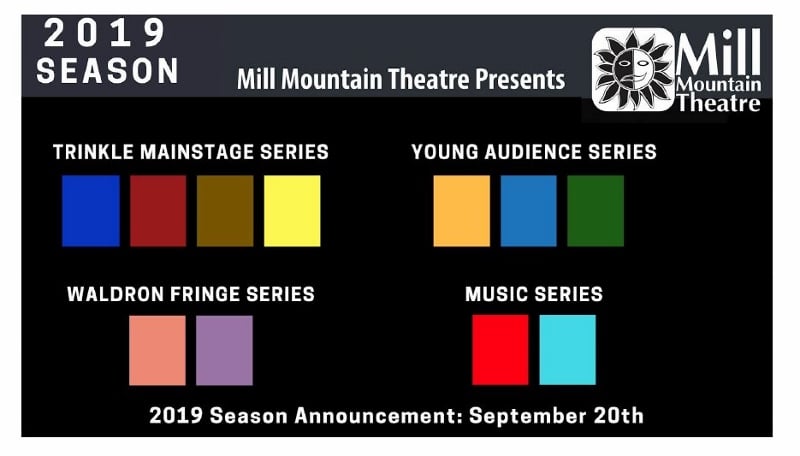 2019 SEASON

Mill Mountain Theatre Presents

Mill Mountain Theatre

TRINKLE MAINSTAGE SERIES

YOUNG AUDIENCE SERIES

WALDRON FRINGE SERIES

MUSIC SERIES

2019 Season Announcement: September 20th